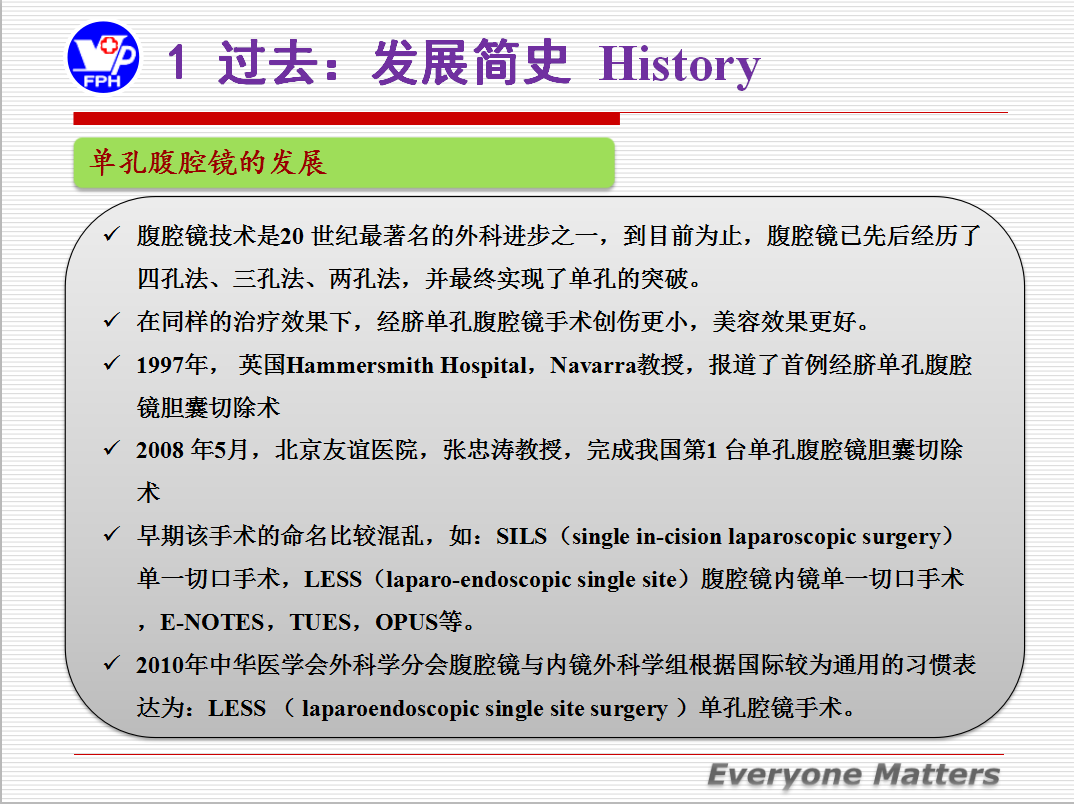 FPH

1 过去：发展简史 History

单孔腹腔镜的发展

✓ 腹腔镜技术是20 世纪最著名的外科进步之一，到目前为止，腹腔镜已先后经历了四孔法、三孔法、两孔法，并最终实现了单孔的突破。

✓ 在同样的治疗效果下，经脐单孔腹腔镜手术创伤更小，美容效果更好。

✓ 1997年， 英国Hammersmith Hospital，Navarra教授，报道了首例经脐单孔腹腔镜胆囊切除术

✓ 2008 年5月，北京友谊医院，张忠涛教授，完成我国第1 台单孔腹腔镜胆囊切除术

✓ 早期该手术的命名比较混乱，如：SILS（single in-cision laparoscopic surgery）单一切口手术，LESS（laparo-endoscopic single site）腹腔镜内镜单一切口手术，E-NOTES，TUES，OPUS等。

✓ 2010年中华医学会外科学分会腹腔镜与内镜外科学组根据国际较为通用的习惯表达为：LESS （ laparoendoscopic single site surgery ）单孔腔镜手术。

Everyone Matters